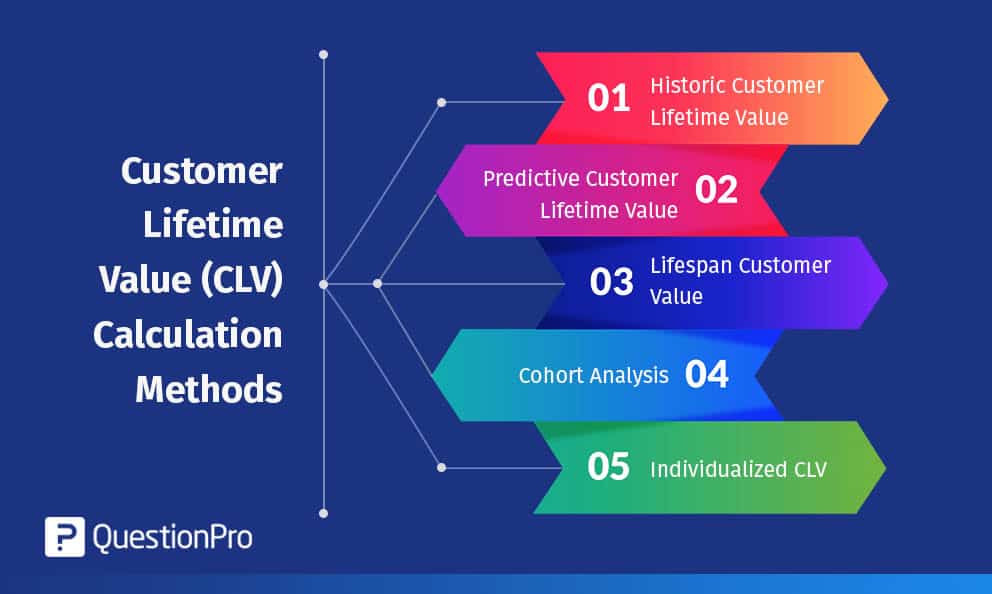 Customer Lifetime Value (CLV) Calculation Methods

01 Historic Customer Lifetime Value

Predictive Customer Lifetime Value 02

03 Lifespan Customer Value

Cohort Analysis 04

05 Individualized CLV

QuestionPro